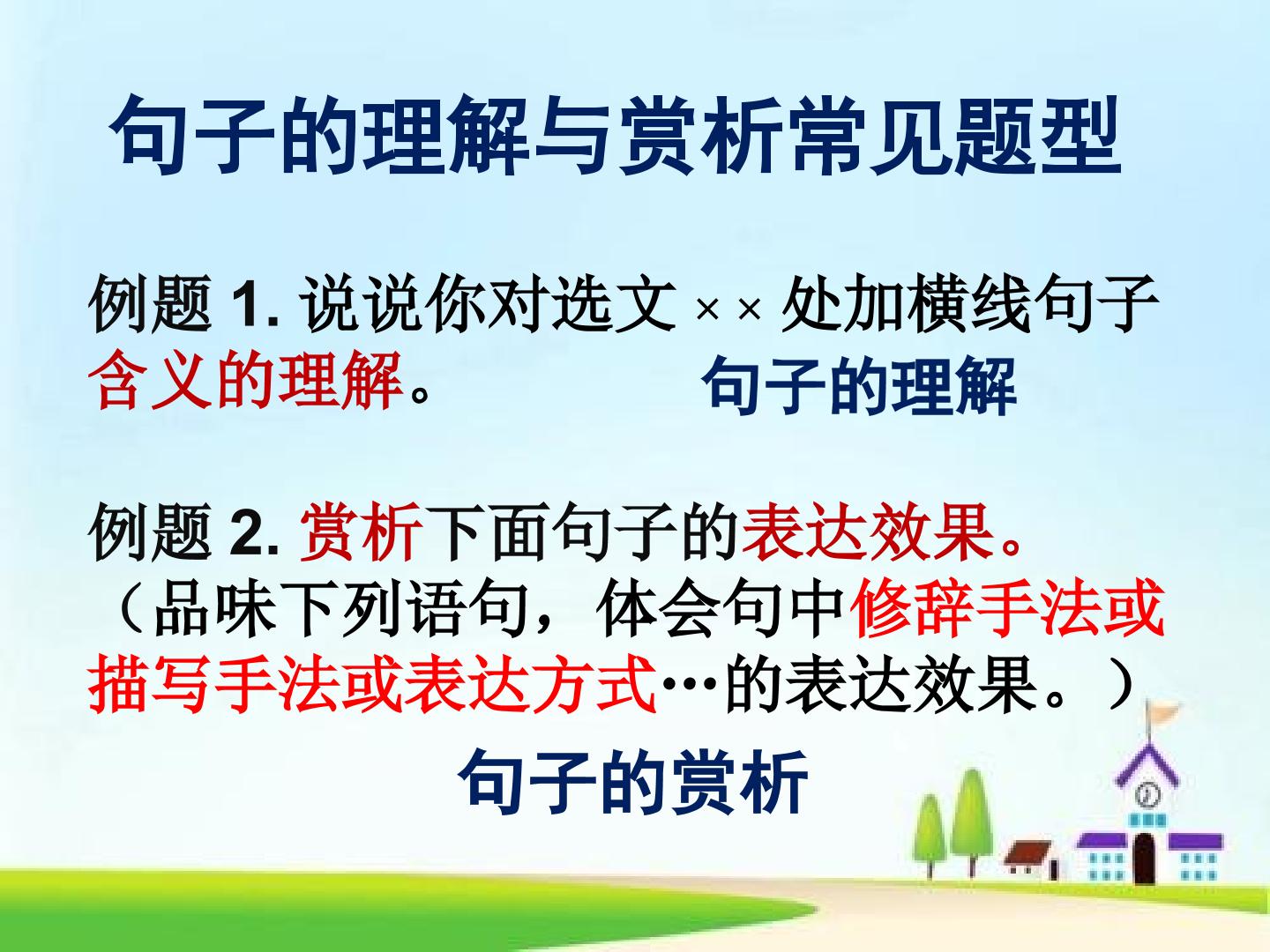 句子的理解与赏析常见题型

例题1.说说你对选文××处加横线句子含义的理解。

句子的理解

例题2.赏析下面句子的表达效果。（品味下列语句，体会句中修辞手法或描写手法或表达方式…的表达效果。）

句子的赏析